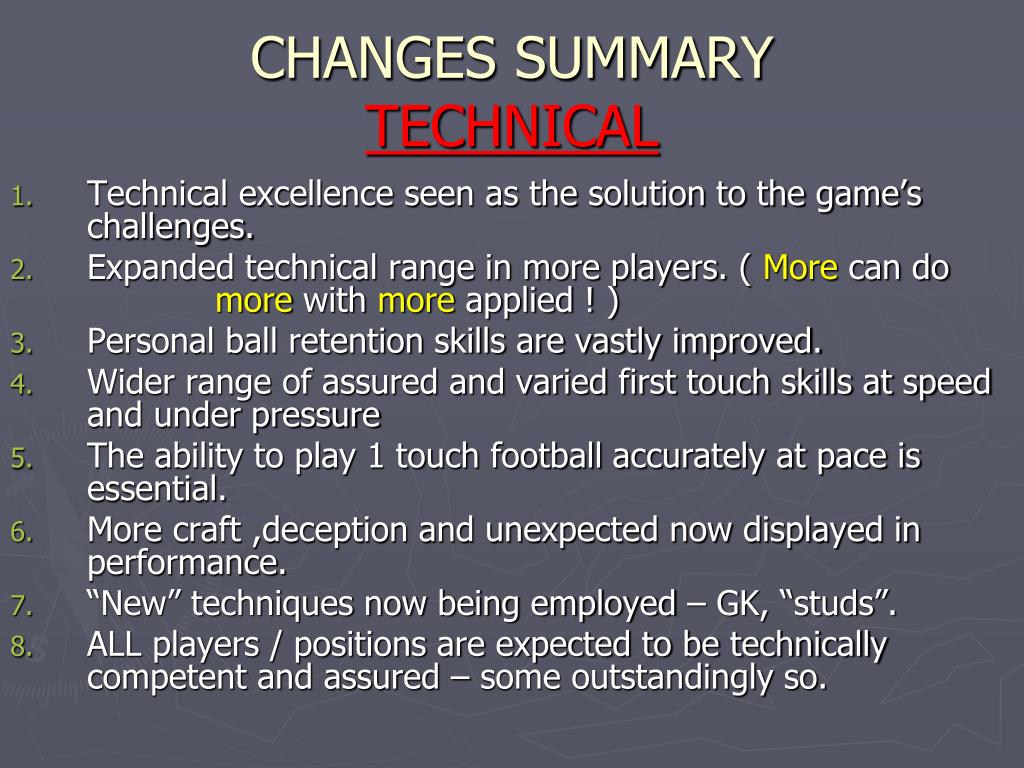 CHANGES SUMMARY
TECHNICAL

1. Technical excellence seen as the solution to the game’s challenges.
2. Expanded technical range in more players. ( More can do more with more applied ! )
3. Personal ball retention skills are vastly improved.
4. Wider range of assured and varied first touch skills at speed and under pressure
5. The ability to play 1 touch football accurately at pace is essential.
6. More craft ,deception and unexpected now displayed in performance.
7. “New” techniques now being employed – GK, “studs”.
8. ALL players / positions are expected to be technically competent and assured – some outstandingly so.